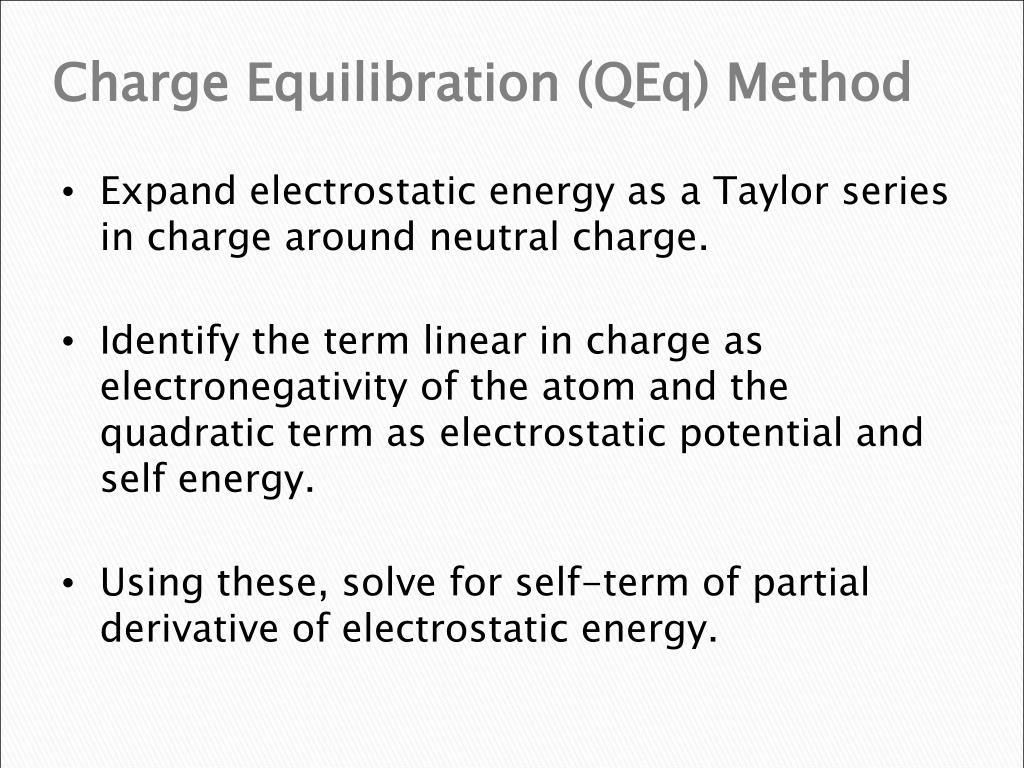 Charge Equilibration (QEq) Method

• Expand electrostatic energy as a Taylor series in charge around neutral charge.

• Identify the term linear in charge as electronegativity of the atom and the quadratic term as electrostatic potential and self energy.

• Using these, solve for self-term of partial derivative of electrostatic energy.